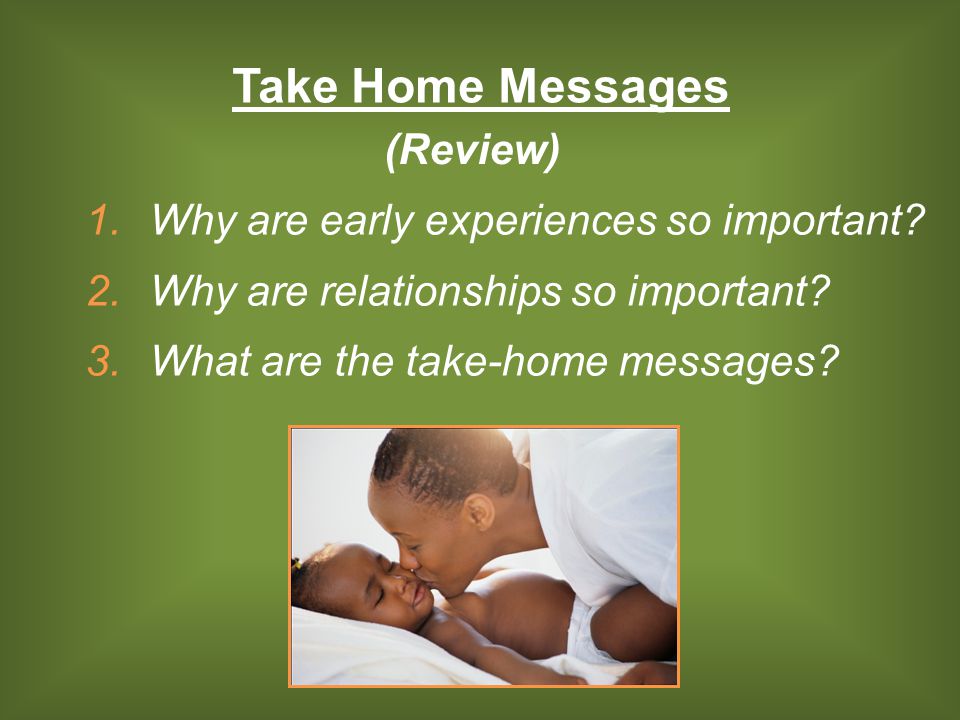 Take Home Messages
(Review)

1. Why are early experiences so important?
2. Why are relationships so important?
3. What are the take-home messages?